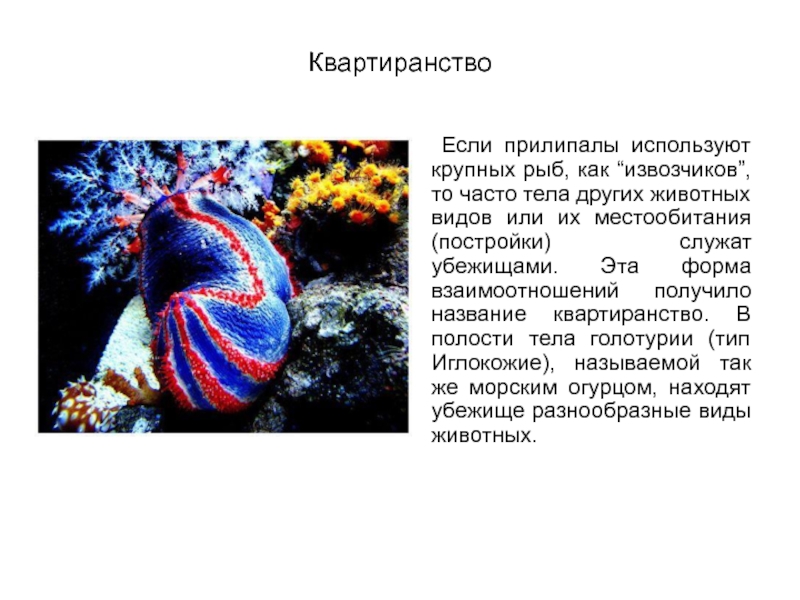 Квартиранство

Если прилипалы используют крупных рыб, как “извозчиков”, то часто тела других животных видов или их местообитания (постройки) служат убежищами. Эта форма взаимоотношений получило название квартиранство. В полости тела голотурии (тип Иглокожие), называемой так же морским огурцом, находят убежище разнообразные виды животных.